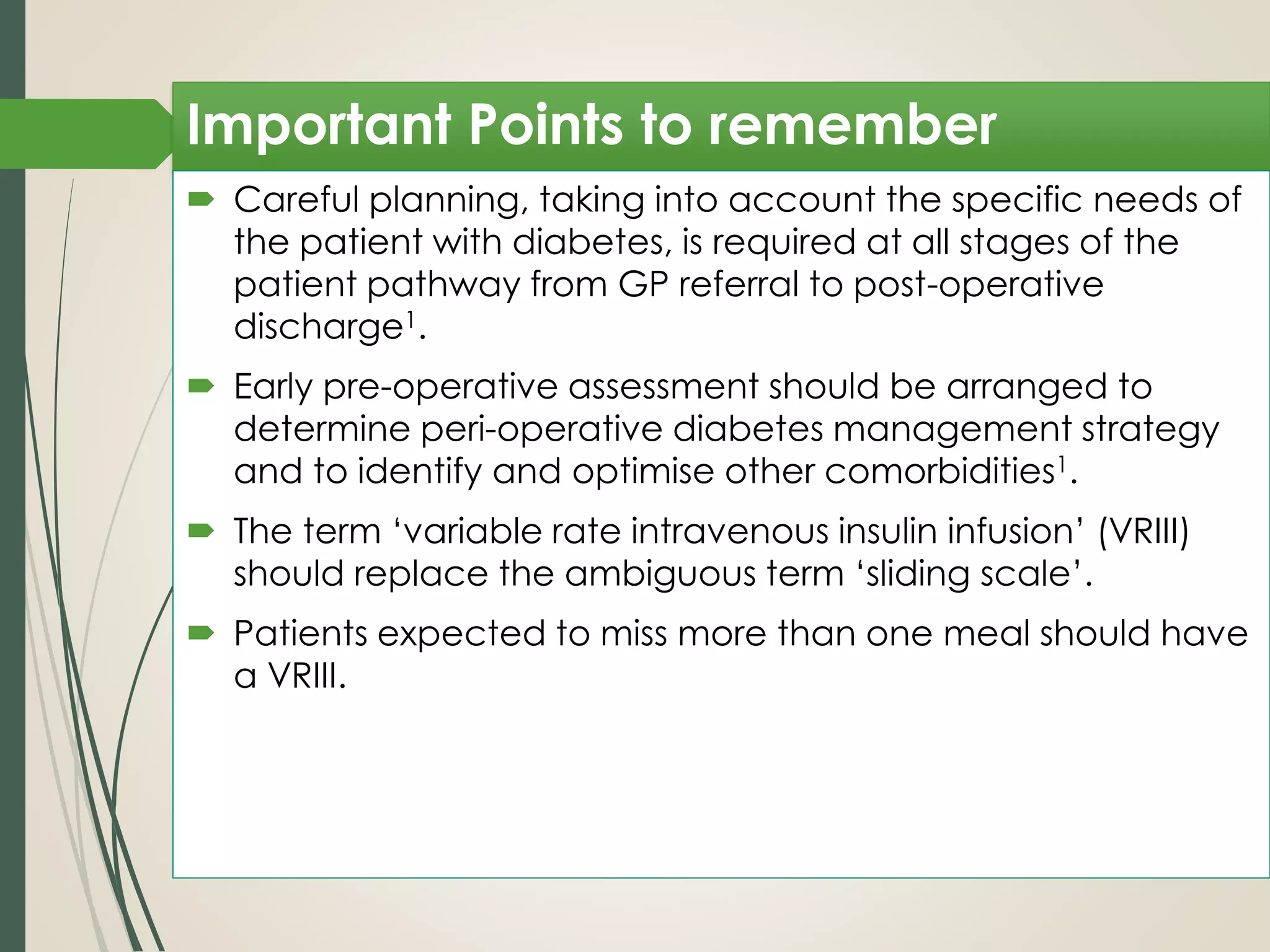 Important Points to remember

Careful planning, taking into account the specific needs of the patient with diabetes, is required at all stages of the patient pathway from GP referral to post-operative discharge$^1$.

Early pre-operative assessment should be arranged to determine peri-operative diabetes management strategy and to identify and optimise other comorbidities$^1$.

The term ‘variable rate intravenous insulin infusion’ (VRIII) should replace the ambiguous term ‘sliding scale’.

Patients expected to miss more than one meal should have a VRIII.